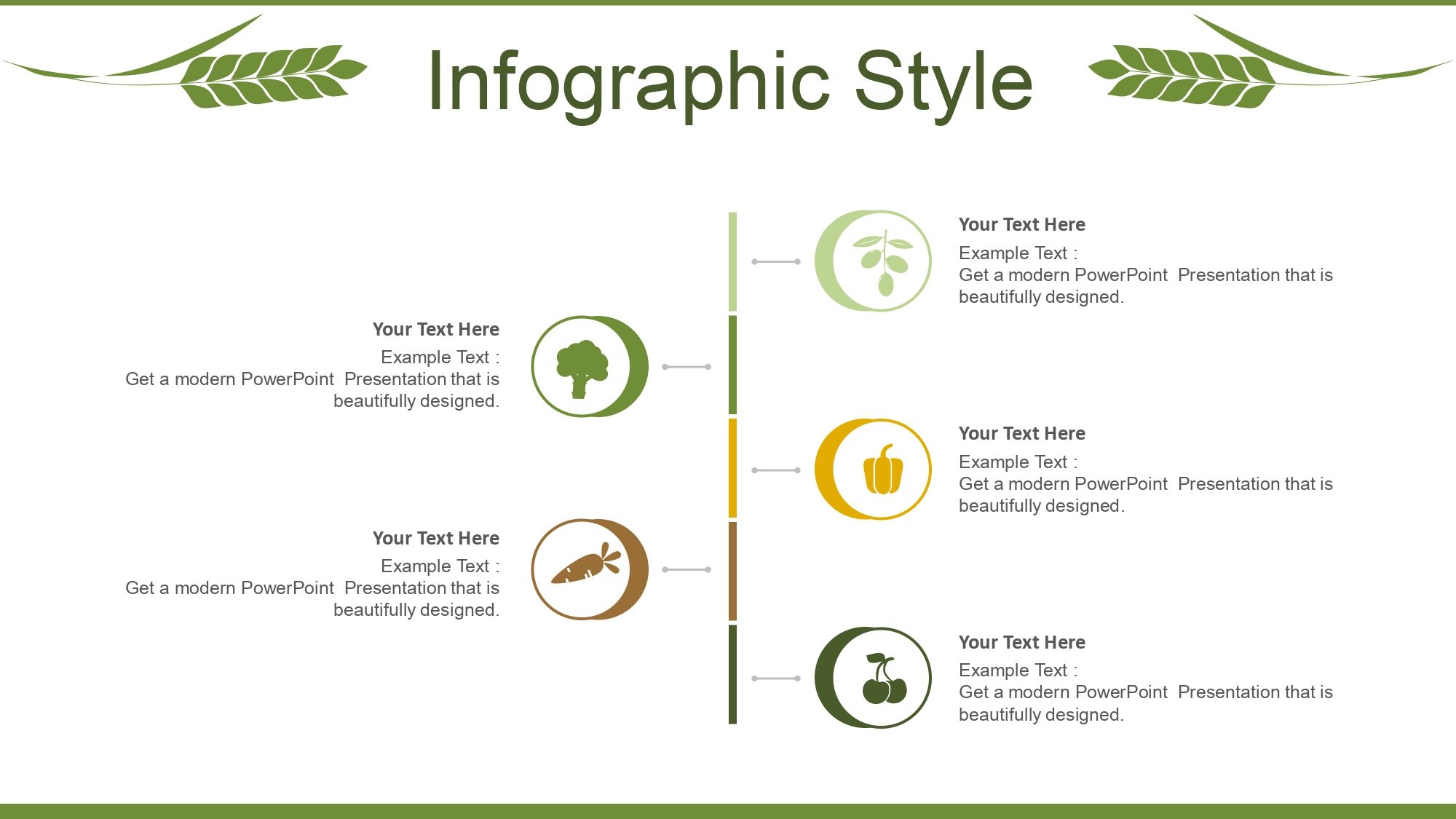 Infographic Style

Your Text Here
Example Text :
Get a modern PowerPoint Presentation that is beautifully designed.

Your Text Here
Example Text :
Get a modern PowerPoint Presentation that is beautifully designed.

Your Text Here
Example Text :
Get a modern PowerPoint Presentation that is beautifully designed.

Your Text Here
Example Text :
Get a modern PowerPoint Presentation that is beautifully designed.

Your Text Here
Example Text :
Get a modern PowerPoint Presentation that is beautifully designed.